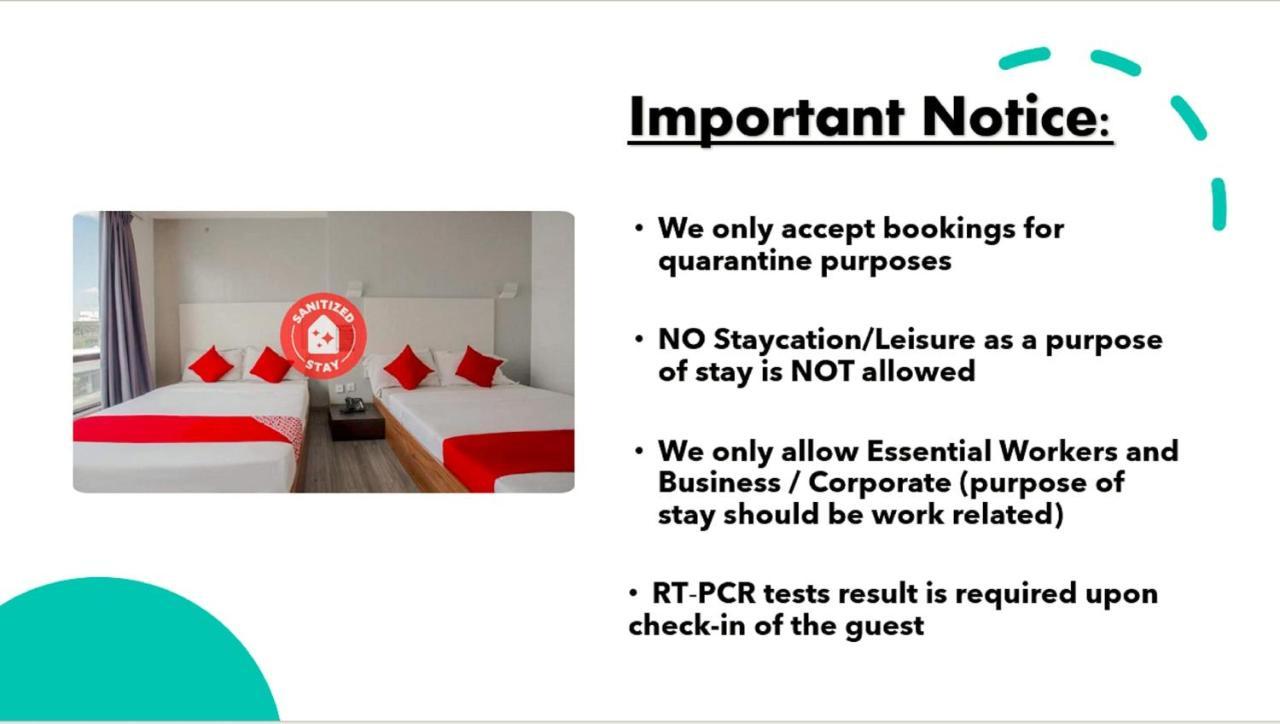 SANITIZED STAY

Important Notice:

• We only accept bookings for quarantine purposes

• NO Staycation/Leisure as a purpose of stay is NOT allowed

• We only allow Essential Workers and Business / Corporate (purpose of stay should be work related)

• RT-PCR tests result is required upon check-in of the guest